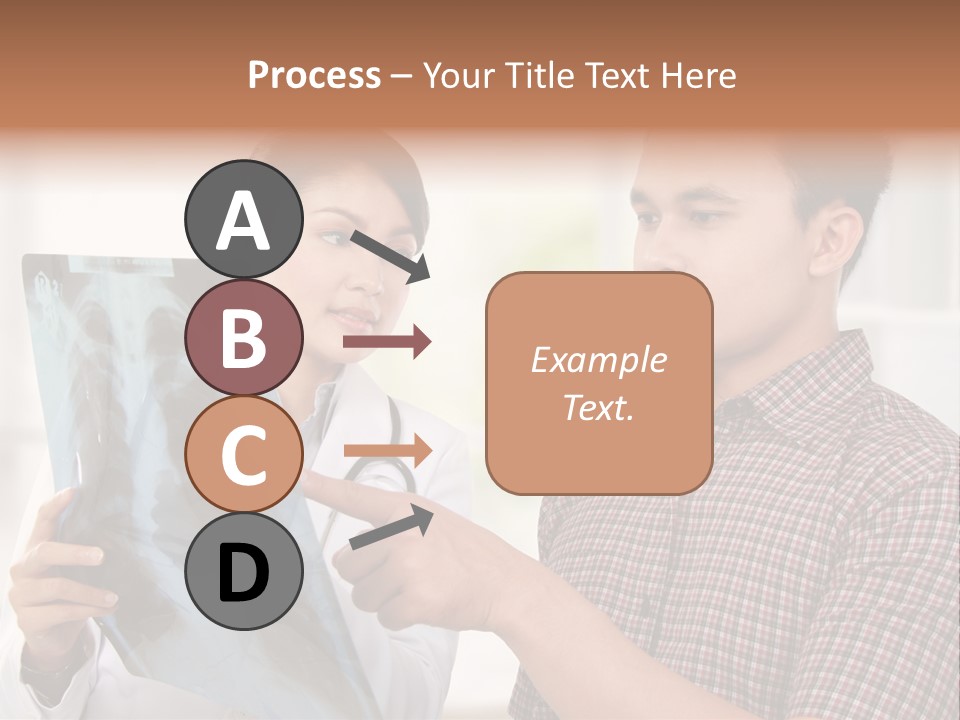 Process – Your Title Text Here

A

B

C

D

Example Text.